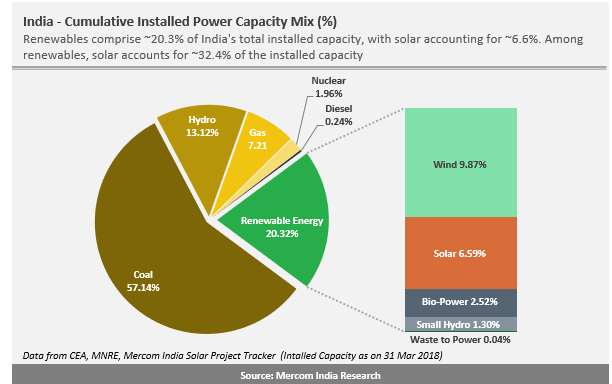 India - Cumulative Installed Power Capacity Mix (%)

Renewables comprise ~20.3% of India's total installed capacity, with solar accounting for ~6.6%. Among renewables, solar accounts for ~32.4% of the installed capacity

Nuclear 1.96%

Diesel 0.24%

Hydro 13.12%

Gas 7.21

Renewable Energy 20.32%

Coal 57.14%

Wind 9.87%

Solar 6.59%

Bio-Power 2.52%

Small Hydro 1.30%

Waste to Power 0.04%

Data from CEA, MNRE, Mercom India Solar Project Tracker (Intalled Capacity as on 31 Mar 2018)

Source: Mercom India Research